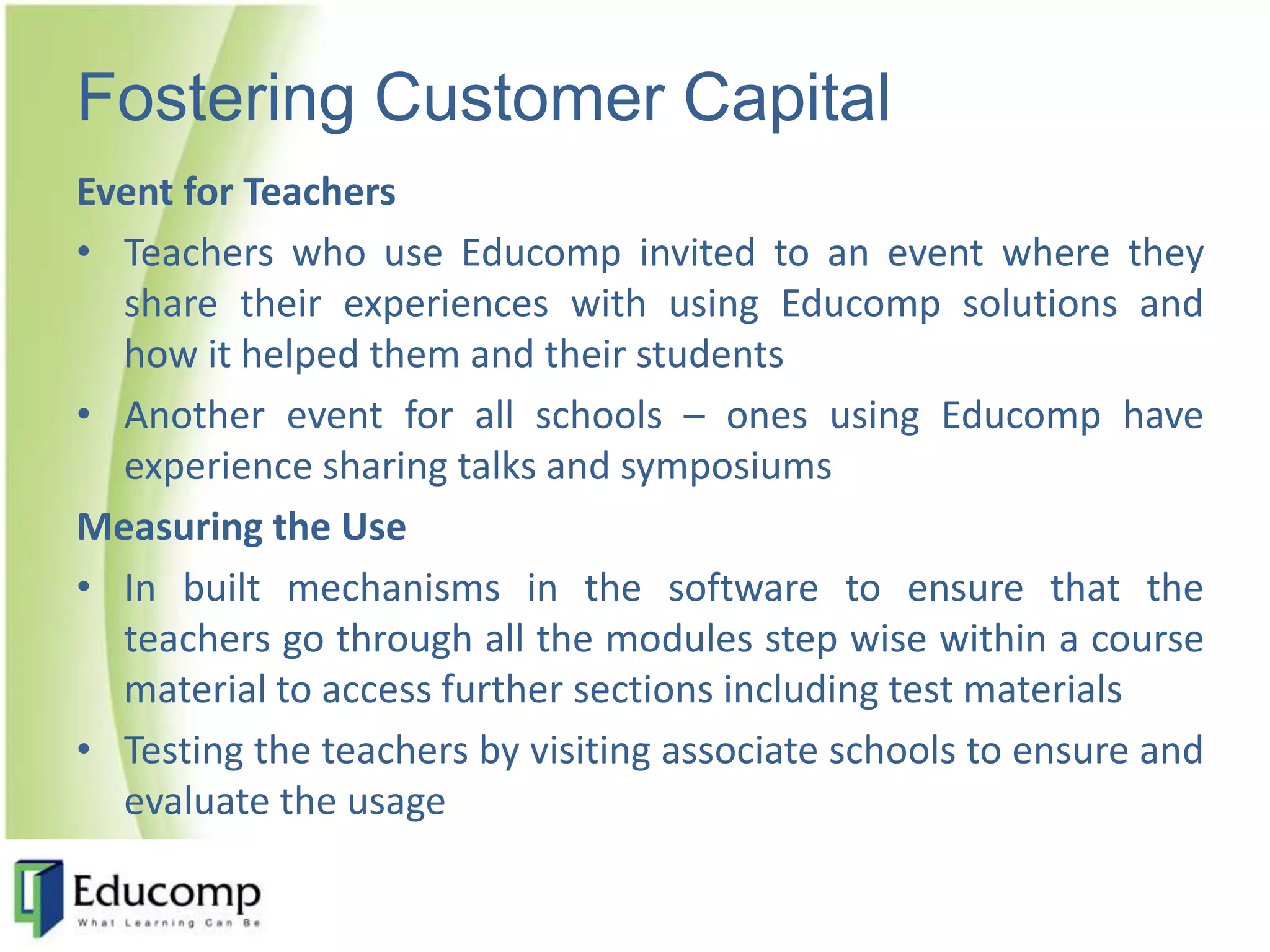 Fostering Customer Capital

Event for Teachers

• Teachers who use Educomp invited to an event where they share their experiences with using Educomp solutions and how it helped them and their students

• Another event for all schools – ones using Educomp have experience sharing talks and symposiums

Measuring the Use

• In built mechanisms in the software to ensure that the teachers go through all the modules step wise within a course material to access further sections including test materials

• Testing the teachers by visiting associate schools to ensure and evaluate the usage

Educomp
What Learning Can Be